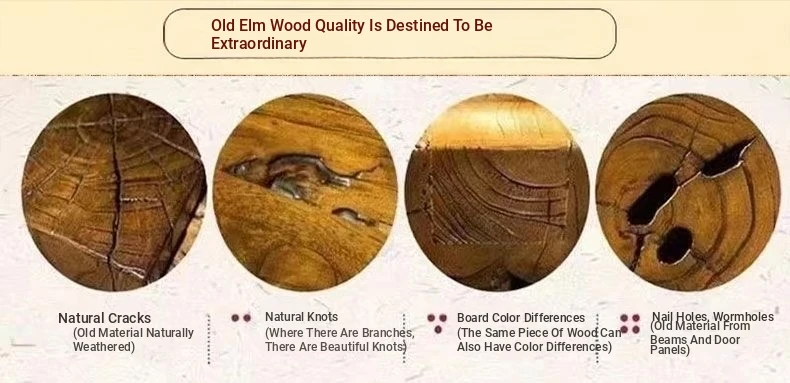 Old Elm Wood Quality Is Destined To Be Extraordinary

Natural Cracks
(Old Material Naturally Weathered)

Natural Knots
(Where There Are Branches, There Are Beautiful Knots)

Board Color Differences
(The Same Piece Of Wood Can Also Have Color Differences)

Nail Holes, Wormholes
(Old Material From Beams And Door Panels)